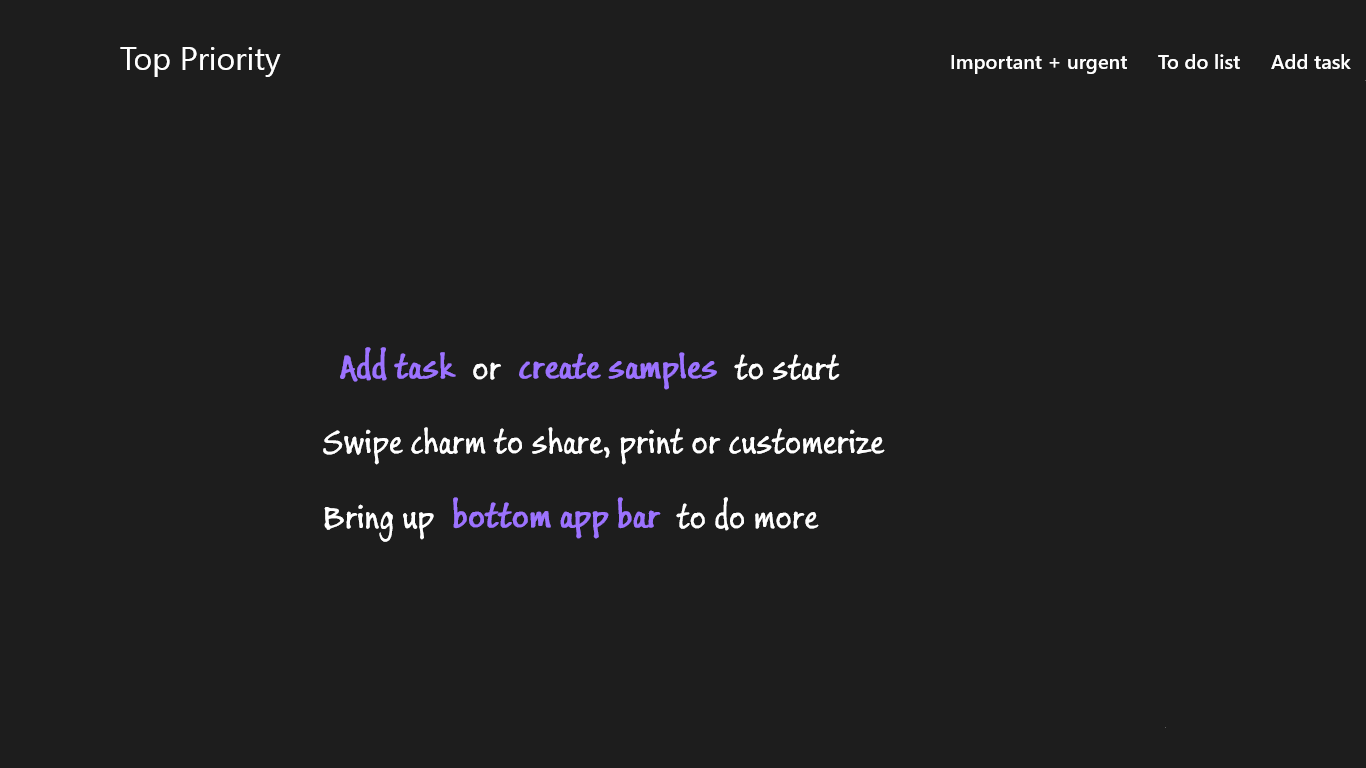 Top Priority

Important + urgent To do list Add task

Add task or create samples to start

Swipe charm to share, print or customerize

Bring up bottom app bar to do more